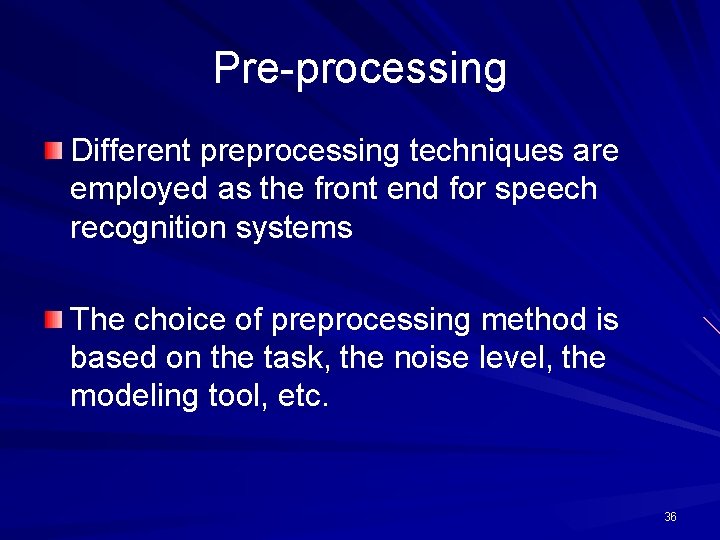 Pre-processing

Different preprocessing techniques are employed as the front end for speech recognition systems

The choice of preprocessing method is based on the task, the noise level, the modeling tool, etc.

36